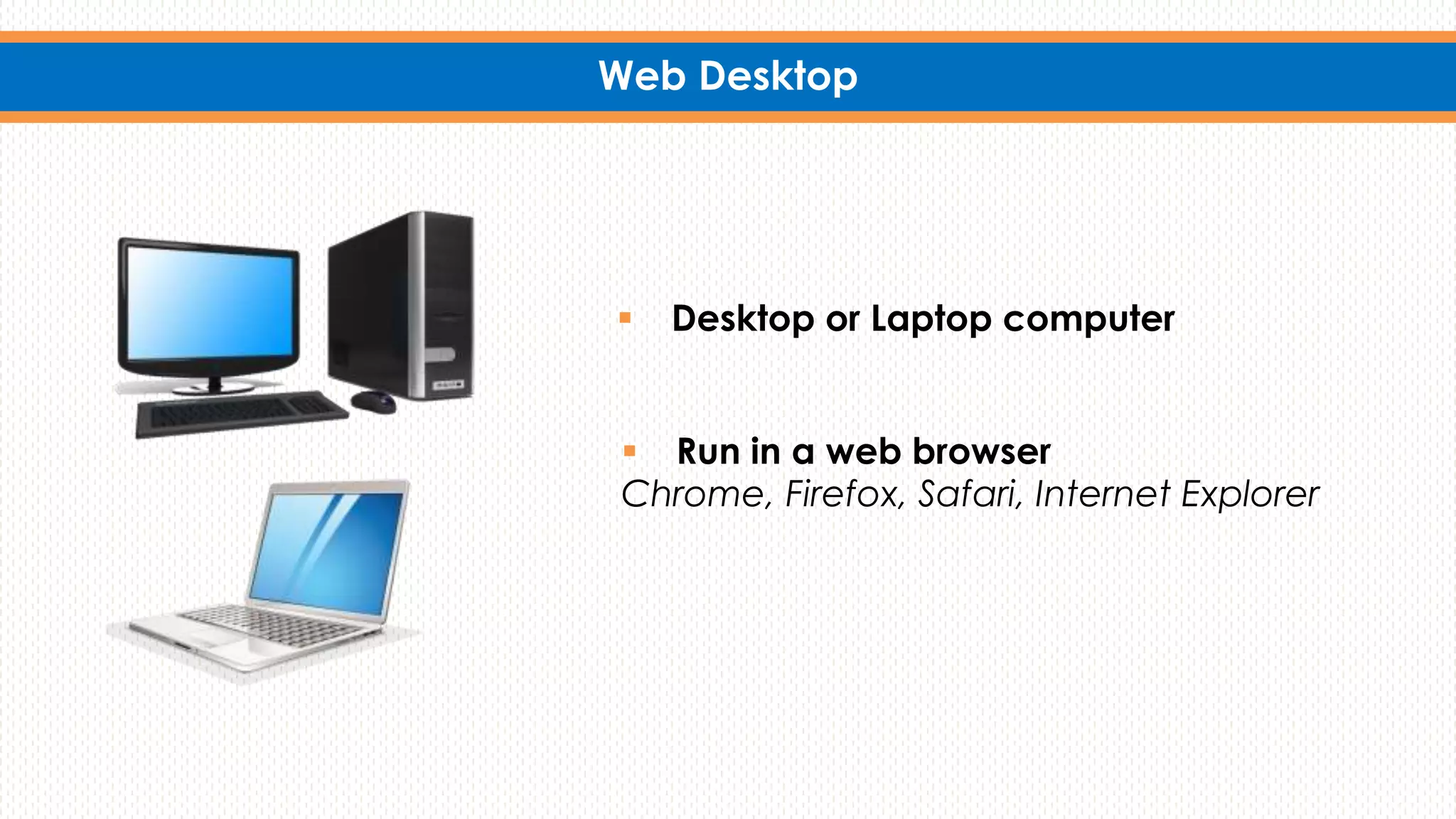 Web Desktop

▪ Desktop or Laptop computer

▪ Run in a web browser
Chrome, Firefox, Safari, Internet Explorer